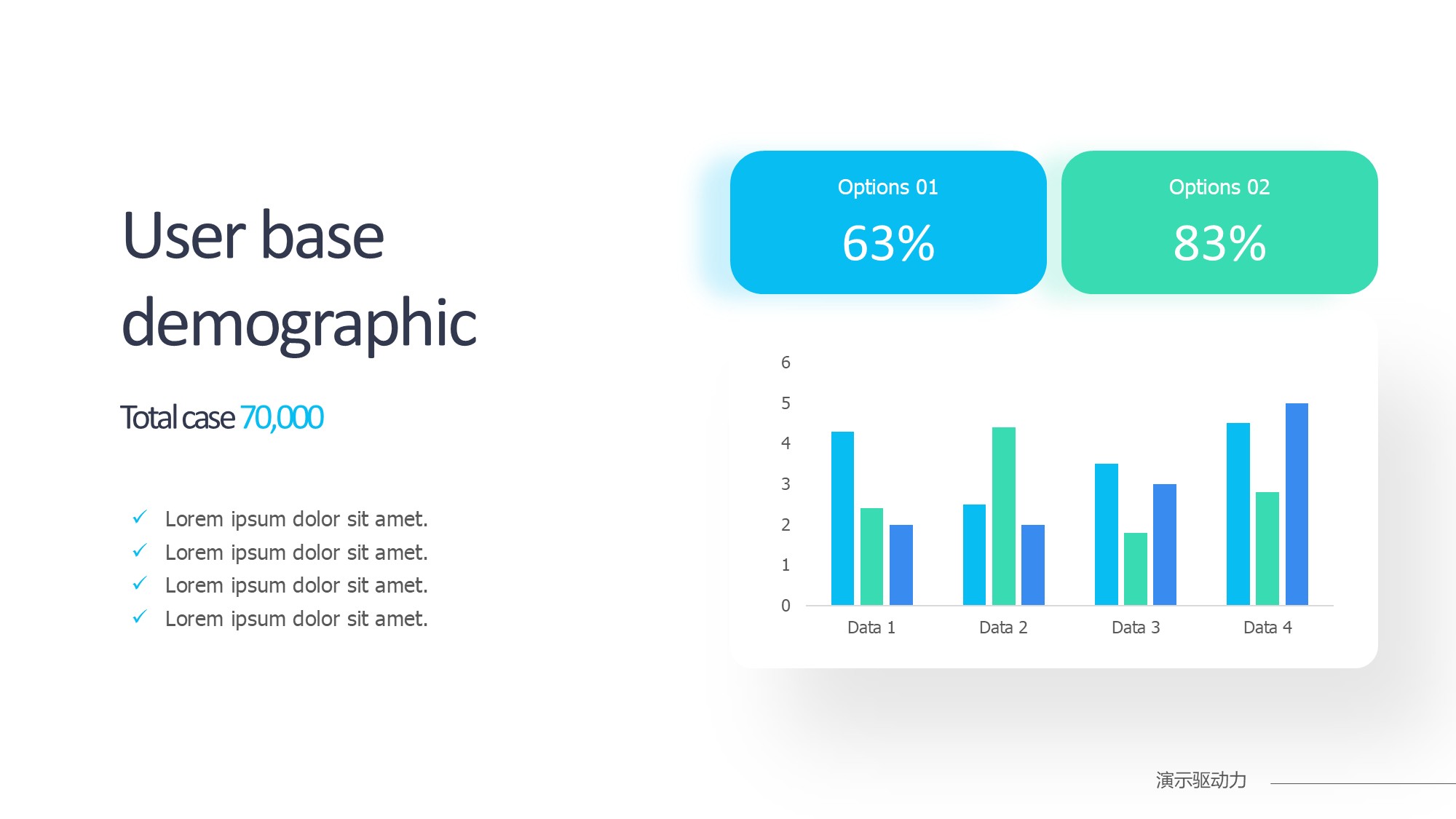 User base demographic

Total case 70,000

✓ Lorem ipsum dolor sit amet.
✓ Lorem ipsum dolor sit amet.
✓ Lorem ipsum dolor sit amet.
✓ Lorem ipsum dolor sit amet.

Options 01
63%

Options 02
83%

6
5
4
3
2
1
0
Data 1
Data 2
Data 3
Data 4

演示驱动力